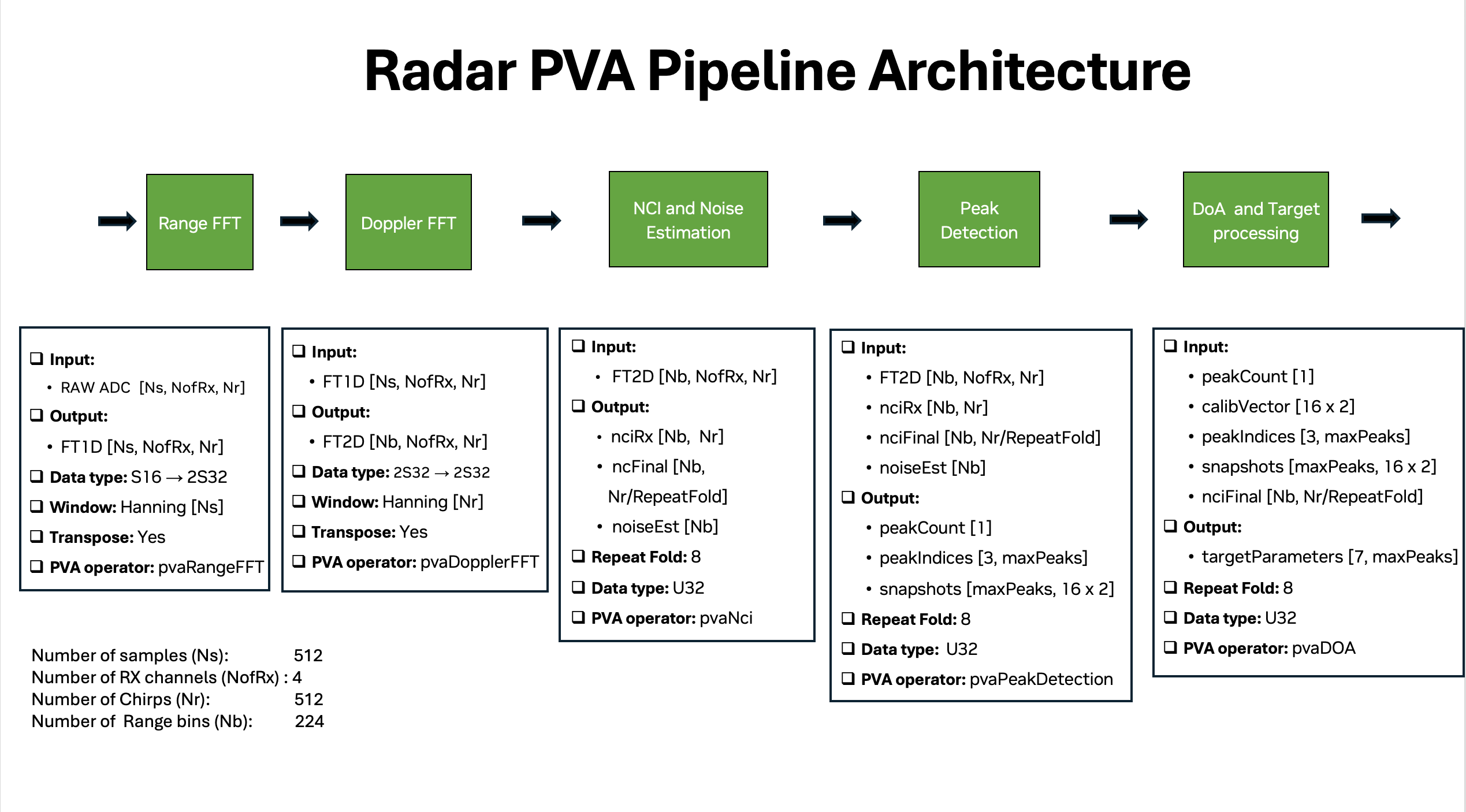 Radar PVA Pipeline Architecture

Range FFT

Doppler FFT

NCI and Noise Estimation

Peak Detection

DoA and Target processing

❑ Input:
• RAW ADC [Ns, NofRx, Nr]
❑ Output:
• FT1D [Ns, NofRx, Nr]
❑ Data type: S16 → 2S32
❑ Window: Hanning [Ns]
❑ Transpose: Yes
❑ PVA operator: pvaRangeFFT

❑ Input:
• FT1D [Ns, NofRx, Nr]
❑ Output:
• FT2D [Nb, NofRx, Nr]
❑ Data type: 2S32 → 2S32
❑ Window: Hanning [Nr]
❑ Transpose: Yes
❑ PVA operator: pvaDopplerFFT

❑ Input:
• FT2D [Nb, NofRx, Nr]
❑ Output:
• nciRx [Nb, Nr]
• ncFinal [Nb, Nr/RepeatFold]
• noiseEst [Nb]
❑ Repeat Fold: 8
❑ Data type: U32
❑ PVA operator: pvaNci

❑ Input:
• FT2D [Nb, NofRx, Nr]
• nciRx [Nb, Nr]
• nciFinal [Nb, Nr/RepeatFold]
• noiseEst [Nb]
❑ Output:
• peakCount [1]
• peakIndices [3, maxPeaks]
• snapshots [maxPeaks, 16 x 2]
❑ Repeat Fold: 8
❑ Data type: U32
❑ PVA operator: pvaPeakDetection

❑ Input:
• peakCount [1]
• calibVector [16 x 2]
• peakIndices [3, maxPeaks]
• snapshots [maxPeaks, 16 x 2]
• nciFinal [Nb, Nr/RepeatFold]
❑ Output:
• targetParameters [7, maxPeaks]
❑ Repeat Fold: 8
❑ Data type: U32
❑ PVA operator: pvaDOA

Number of samples (Ns): 512
Number of RX channels (NofRx) : 4
Number of Chirps (Nr): 512
Number of Range bins (Nb): 224